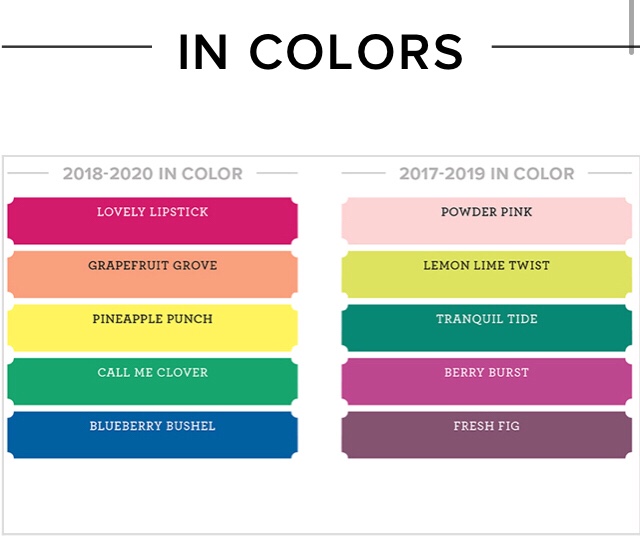 IN COLORS

2018-2020 IN COLOR

LOVELY LIPSTICK

GRAPEFRUIT GROVE

PINEAPPLE PUNCH

CALL ME CLOVER

BLUEBERRY BUSHEL

2017-2019 IN COLOR

POWDER PINK

LEMON LIME TWIST

TRANQUIL TIDE

BERRY BURST

FRESH FIG